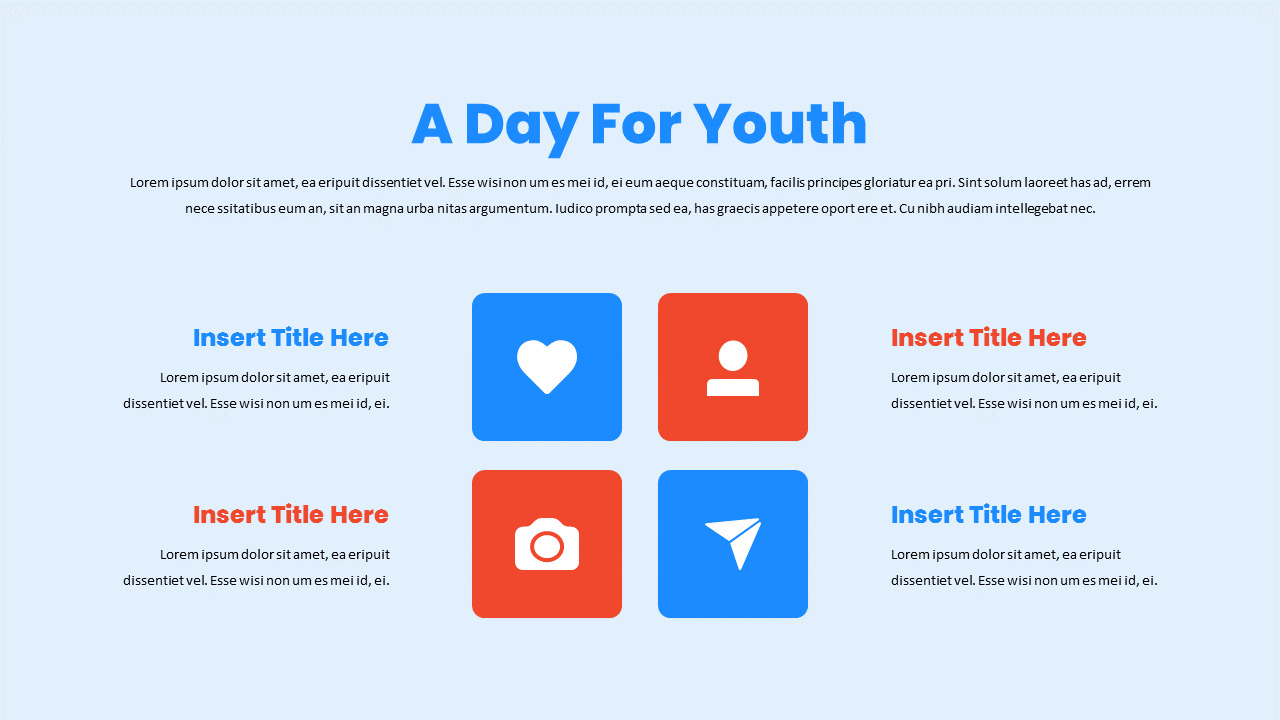 A Day For Youth

Lorem ipsum dolor sit amet, ea eripuit dissentiet vel. Esse wisi non um es mei id, ei eum aeque constituam, facilis principes gloriatur ea pri. Sint solum laoreet has ad, errem nece ssitatibus eum an, sit an magna urba nitas argumentum. Iudico prompta sed ea, has graecis appetere oport ere et. Cu nibh audiam intellegebat nec.

Insert Title Here

Lorem ipsum dolor sit amet, ea eripuit dissentiet vel. Esse wisi non um es mei id, ei.

Insert Title Here

Lorem ipsum dolor sit amet, ea eripuit dissentiet vel. Esse wisi non um es mei id, ei.

Insert Title Here

Lorem ipsum dolor sit amet, ea eripuit dissentiet vel. Esse wisi non um es mei id, ei.

Insert Title Here

Lorem ipsum dolor sit amet, ea eripuit dissentiet vel. Esse wisi non um es mei id, ei.